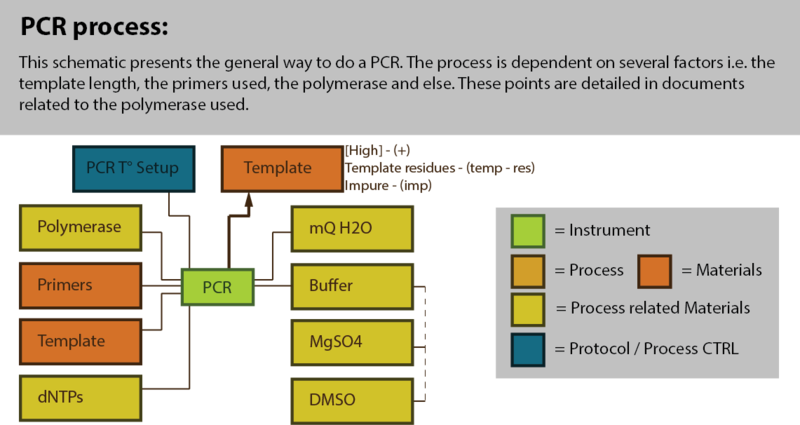 PCR process:

This schematic presents the general way to do a PCR. The process is dependent on several factors i.e. the template length, the primers used, the polymerase and else. These points are detailed in documents related to the polymerase used.

PCR T° Setup

Template

[High] - (+)
Template residues - (temp - res)
Impure - (imp)

Polymerase

Primers

Template

dNTPs

PCR

mQ H2O

Buffer

MgSO4

DMSO

= Instrument

= Process

= Materials

= Process related Materials

= Protocol / Process CTRL